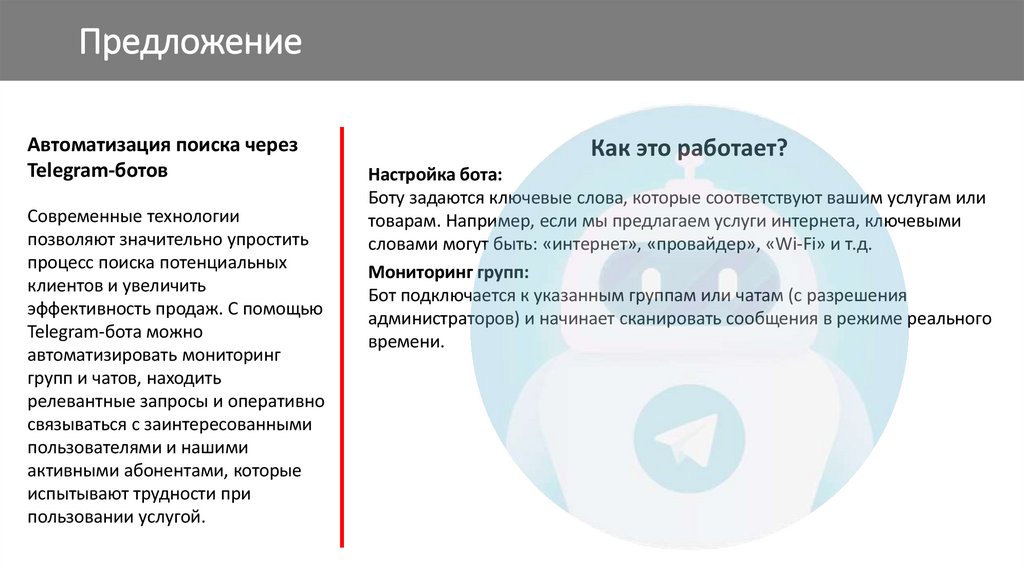 Предложение

Автоматизация поиска через Telegram-ботов

Современные технологии позволяют значительно упростить процесс поиска потенциальных клиентов и увеличить эффективность продаж. С помощью Telegram-бота можно автоматизировать мониторинг групп и чатов, находить релевантные запросы и оперативно связываться с заинтересованными пользователями и нашими активными абонентами, которые испытывают трудности при пользовании услугой.

Как это работает?

Настройка бота:
Боту задаются ключевые слова, которые соответствуют вашим услугам или товарам. Например, если мы предлагаем услуги интернета, ключевыми словами могут быть: «интернет», «провайдер», «Wi-Fi» и т.д.

Мониторинг групп:
Бот подключается к указанным группам или чатам (с разрешения администраторов) и начинает сканировать сообщения в режиме реального времени.